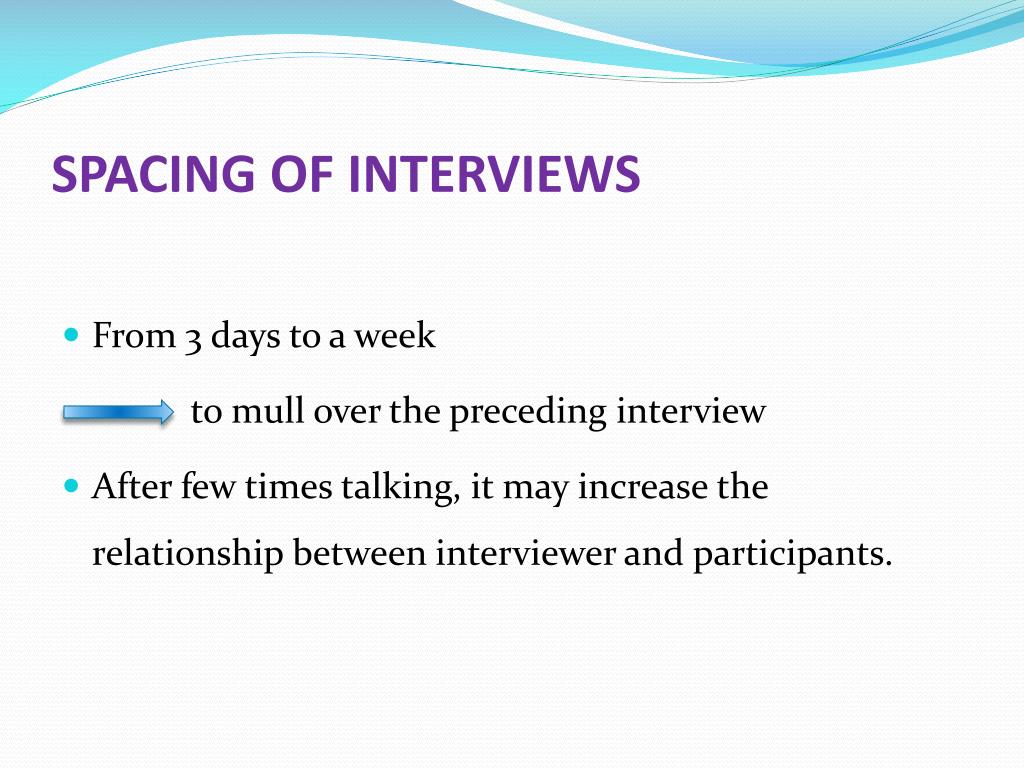 SPACING OF INTERVIEWS

From 3 days to a week

to mull over the preceding interview

After few times talking, it may increase the relationship between interviewer and participants.